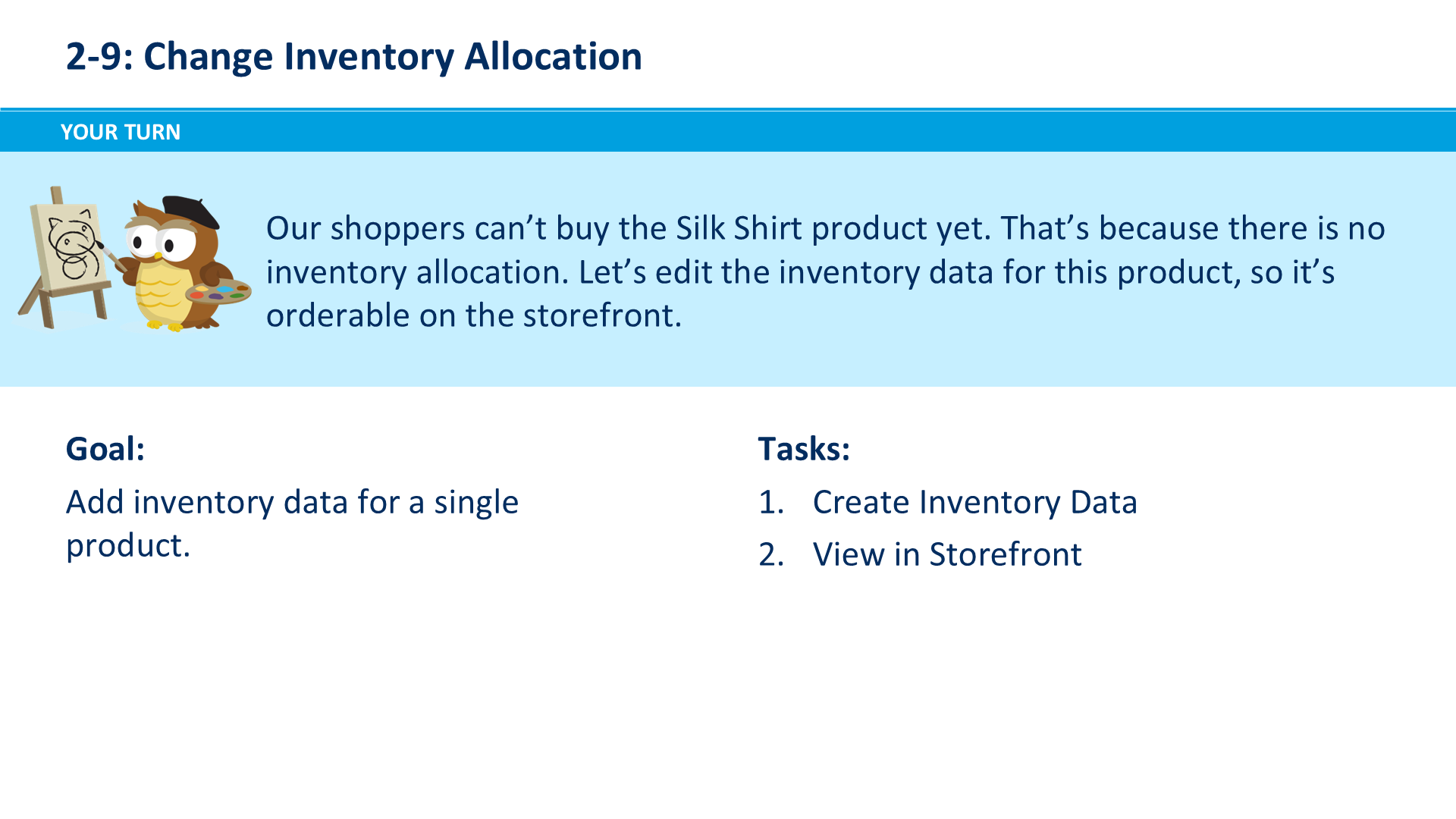 2-9: Change Inventory Allocation

YOUR TURN

Our shoppers can’t buy the Silk Shirt product yet. That’s because there is no inventory allocation. Let’s edit the inventory data for this product, so it’s orderable on the storefront.

Goal:

Add inventory data for a single product.

Tasks:

1. Create Inventory Data
2. View in Storefront